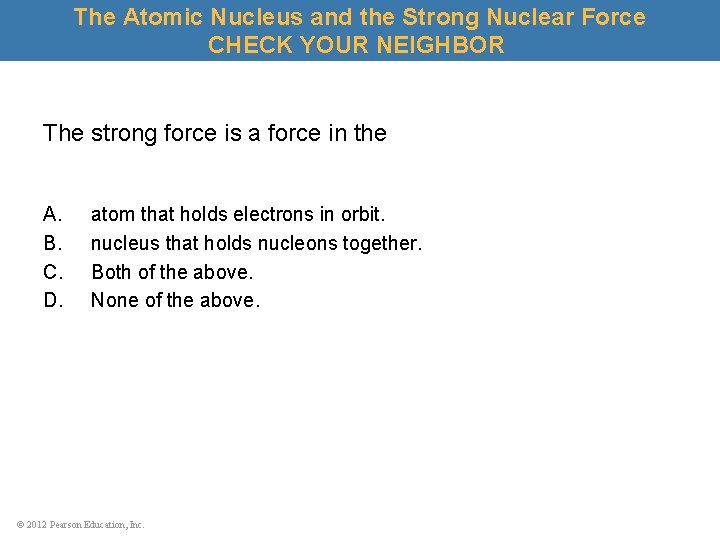 The Atomic Nucleus and the Strong Nuclear Force
CHECK YOUR NEIGHBOR

The strong force is a force in the

A. atom that holds electrons in orbit.
B. nucleus that holds nucleons together.
C. Both of the above.
D. None of the above.

© 2012 Pearson Education, Inc.